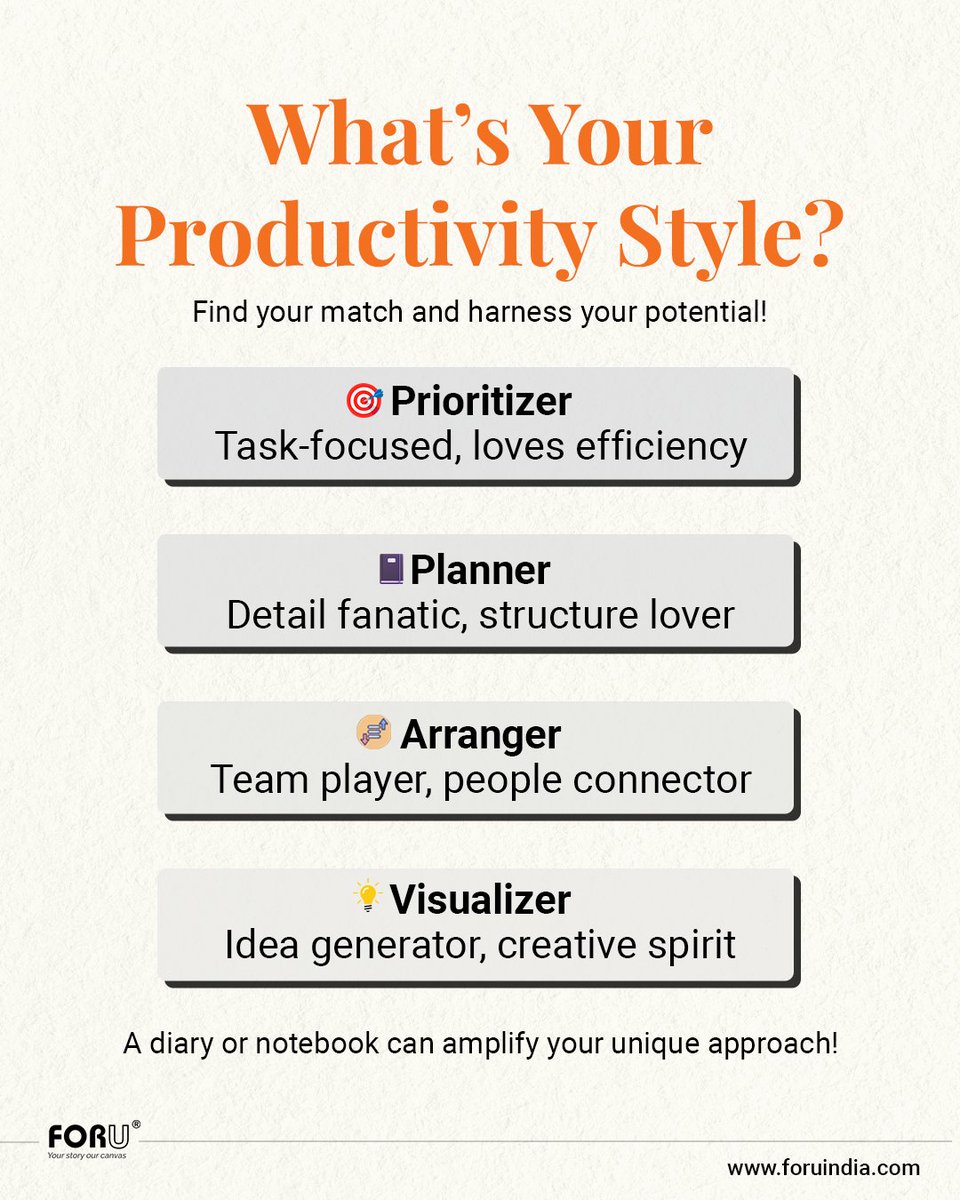 What's Your Productivity Style?

Find your match and harness your potential!

Prioritizer
Task-focused, loves efficiency

Planner
Detail fanatic, structure lover

Arranger
Team player, people connector

Visualizer
Idea generator, creative spirit

A diary or notebook can amplify your unique approach!

FORU®
Your story our canvas

www.foruindia.com